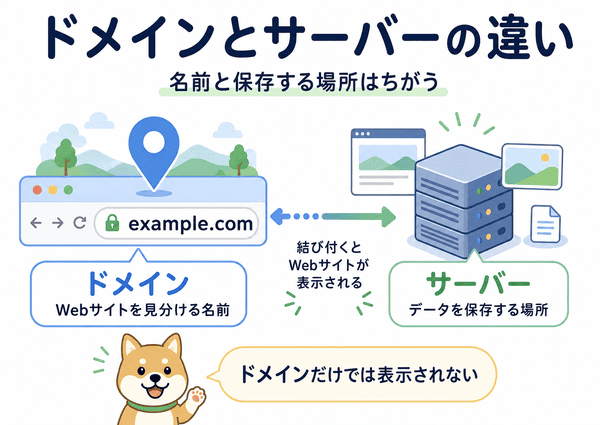 ドメインとサーバーの違い

名前と保存する場所はちがう

example.com

結び付くと
Webサイトが
表示される

ドメイン
Webサイトを見分ける名前

サーバー
データを保存する場所

ドメインだけでは表示されない